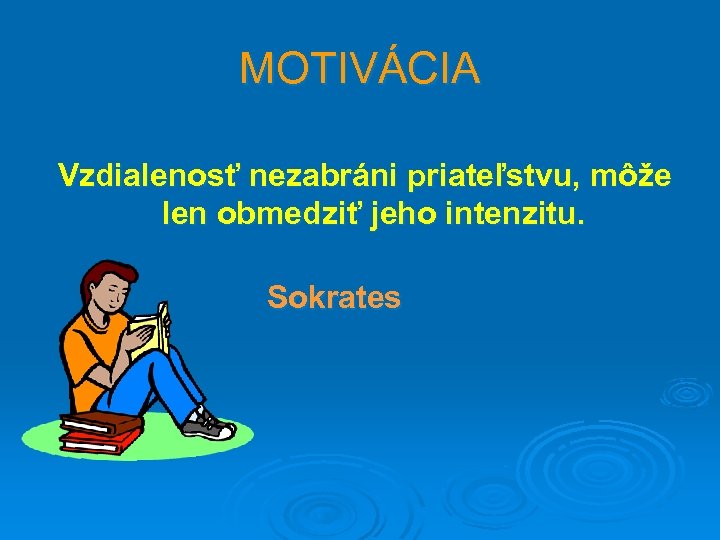 MOTIVÁCIA

Vzdialenosť nezabráni priateľstvu, môže len obmedziť jeho intenzitu.

Sokrates